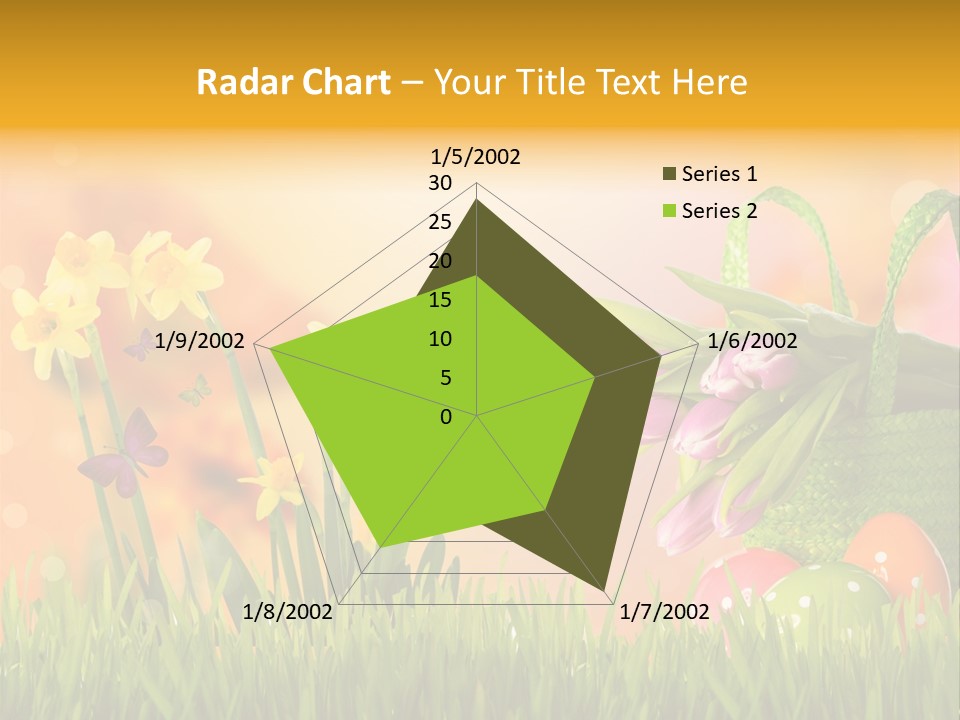 Radar Chart – Your Title Text Here

1/5/2002

30
25
20
15
10
5
0

1/6/2002

1/7/2002

1/8/2002

1/9/2002

Series 1
Series 2